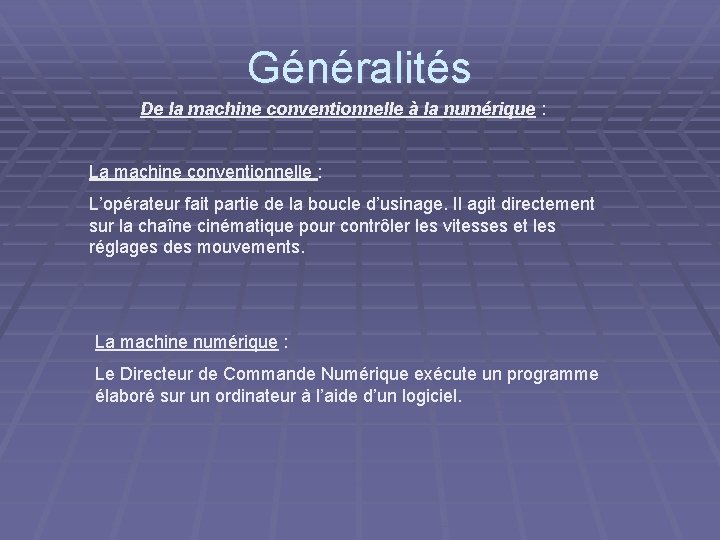 Généralités

De la machine conventionnelle à la numérique :

La machine conventionnelle :

L’opérateur fait partie de la boucle d’usinage. Il agit directement sur la chaîne cinématique pour contrôler les vitesses et les réglages des mouvements.

La machine numérique :

Le Directeur de Commande Numérique exécute un programme élaboré sur un ordinateur à l’aide d’un logiciel.